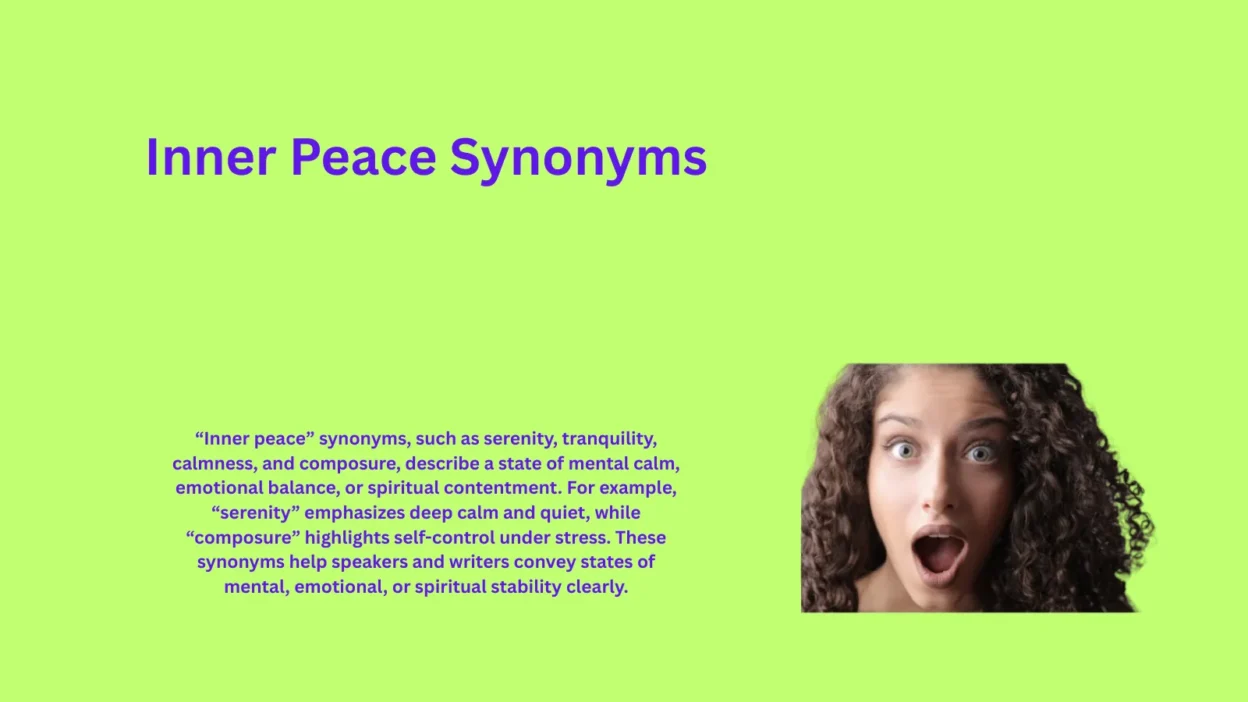 Inner Peace Synonyms

“Inner peace” synonyms, such as serenity, tranquility, calmness, and composure, describe a state of mental calm, emotional balance, or spiritual contentment. For example, “serenity” emphasizes deep calm and quiet, while “composure” highlights self-control under stress. These synonyms help speakers and writers convey states of mental, emotional, or spiritual stability clearly.